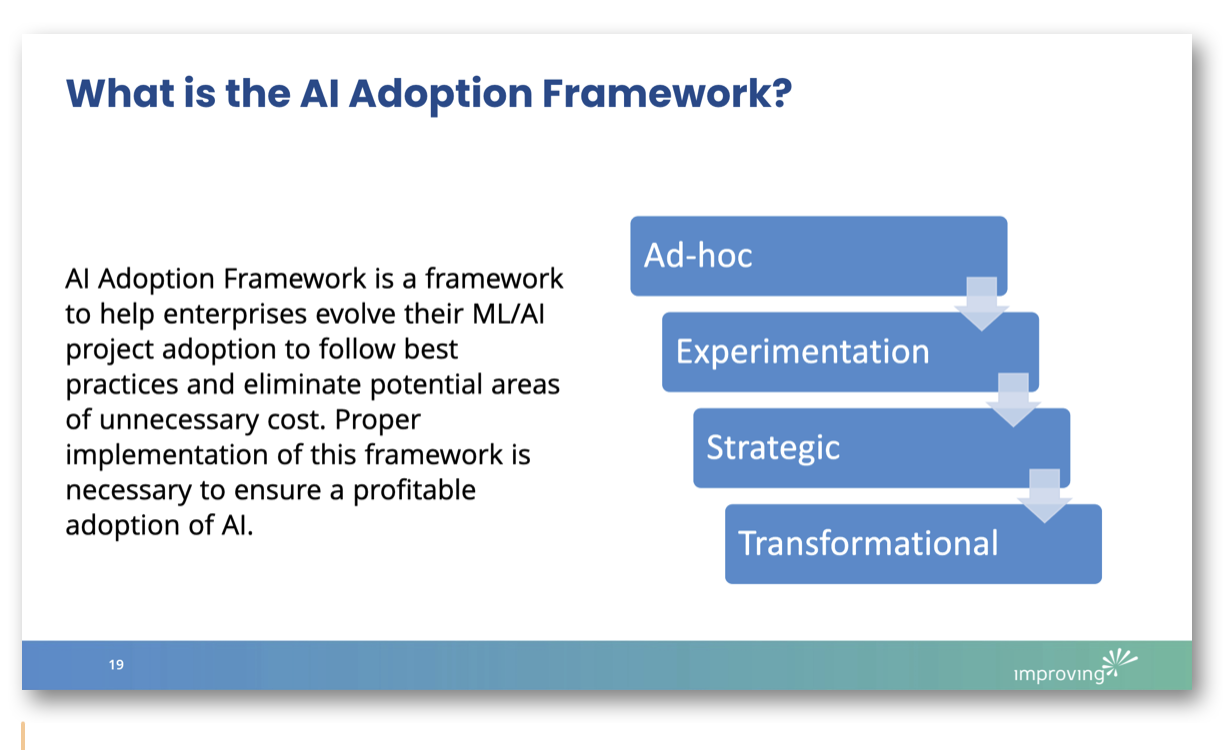 What is the AI Adoption Framework?

AI Adoption Framework is a framework to help enterprises evolve their ML/AI project adoption to follow best practices and eliminate potential areas of unnecessary cost. Proper implementation of this framework is necessary to ensure a profitable adoption of AI.

Ad-hoc

Experimentation

Strategic

Transformational

19

improving